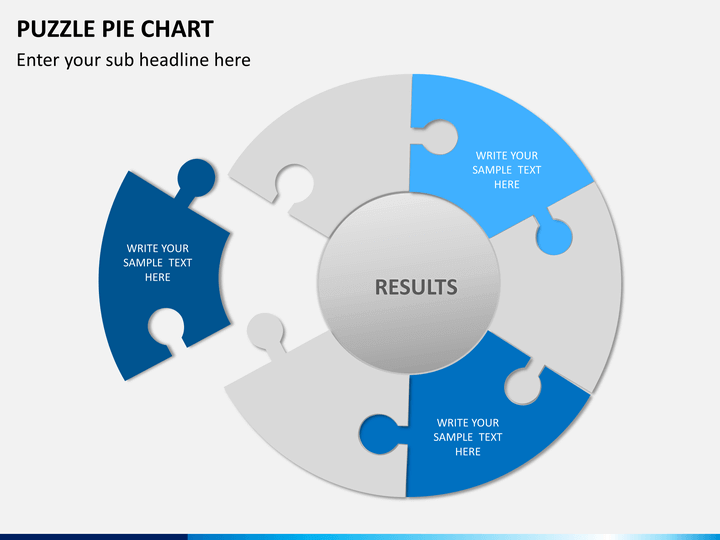 PUZZLE PIE CHART

Enter your sub headline here

WRITE YOUR SAMPLE TEXT HERE

WRITE YOUR SAMPLE TEXT HERE

RESULTS

WRITE YOUR SAMPLE TEXT HERE